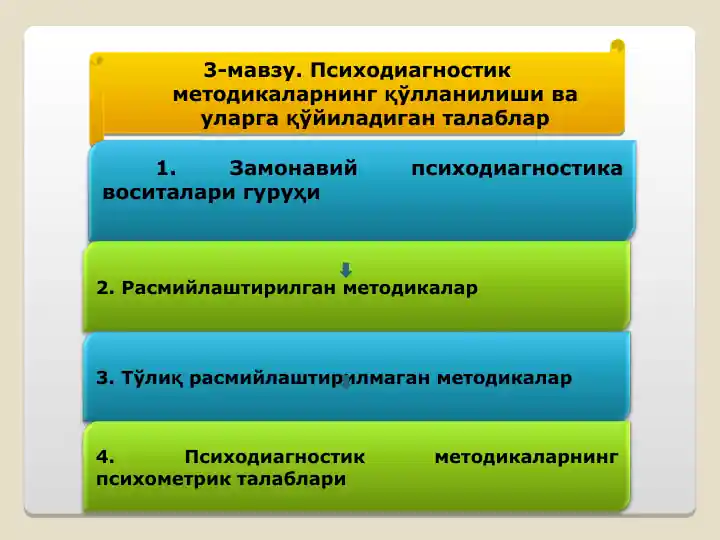 3-мавзу. Психодиагностик методикаларнинг қўлланилиши ва уларга қўйиладиган талаблар

1. Замонавий психодиагностика воситалари гуруҳи

2. Расмийлаштирилган методикалар

3. Тўлиқ расмийлаштирилмаган методикалар

4. Психодиагностик методикаларнинг психометрик талаблари